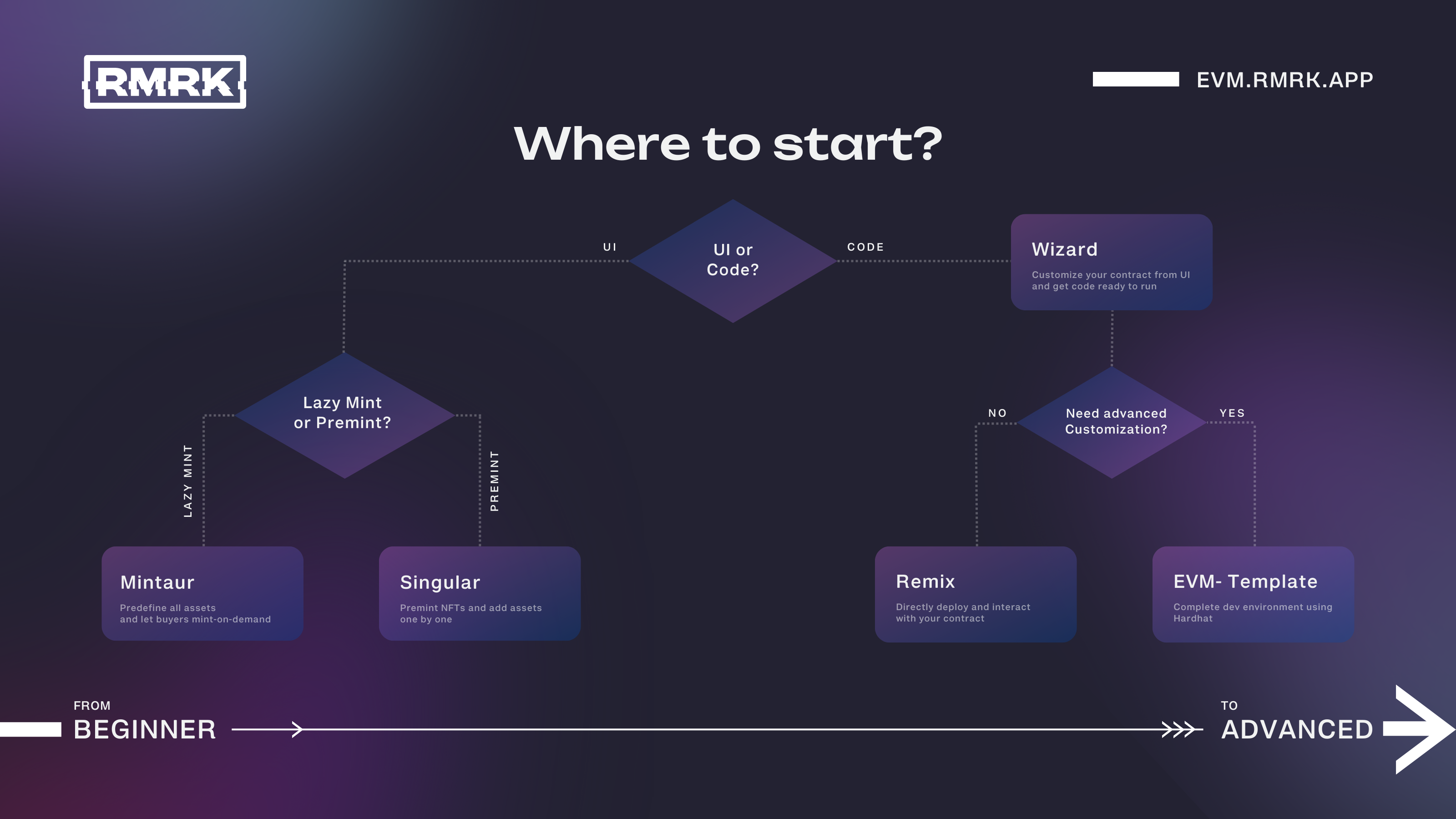 RMRK

EVM.RMRK.APP

Where to start?

UI

UI or Code?

CODE

Wizard
Customize your contract from UI and get code ready to run

Lazy Mint or Premint?

LAZY MINT

PREMINT

NO

Need advanced Customization?

YES

Mintaur
Predefine all assets and let buyers mint-on-demand

Singular
Premint NFTs and add assets one by one

Remix
Directly deploy and interact with your contract

EVM- Template
Complete dev environment using Hardhat

FROM
BEGINNER

TO
ADVANCED